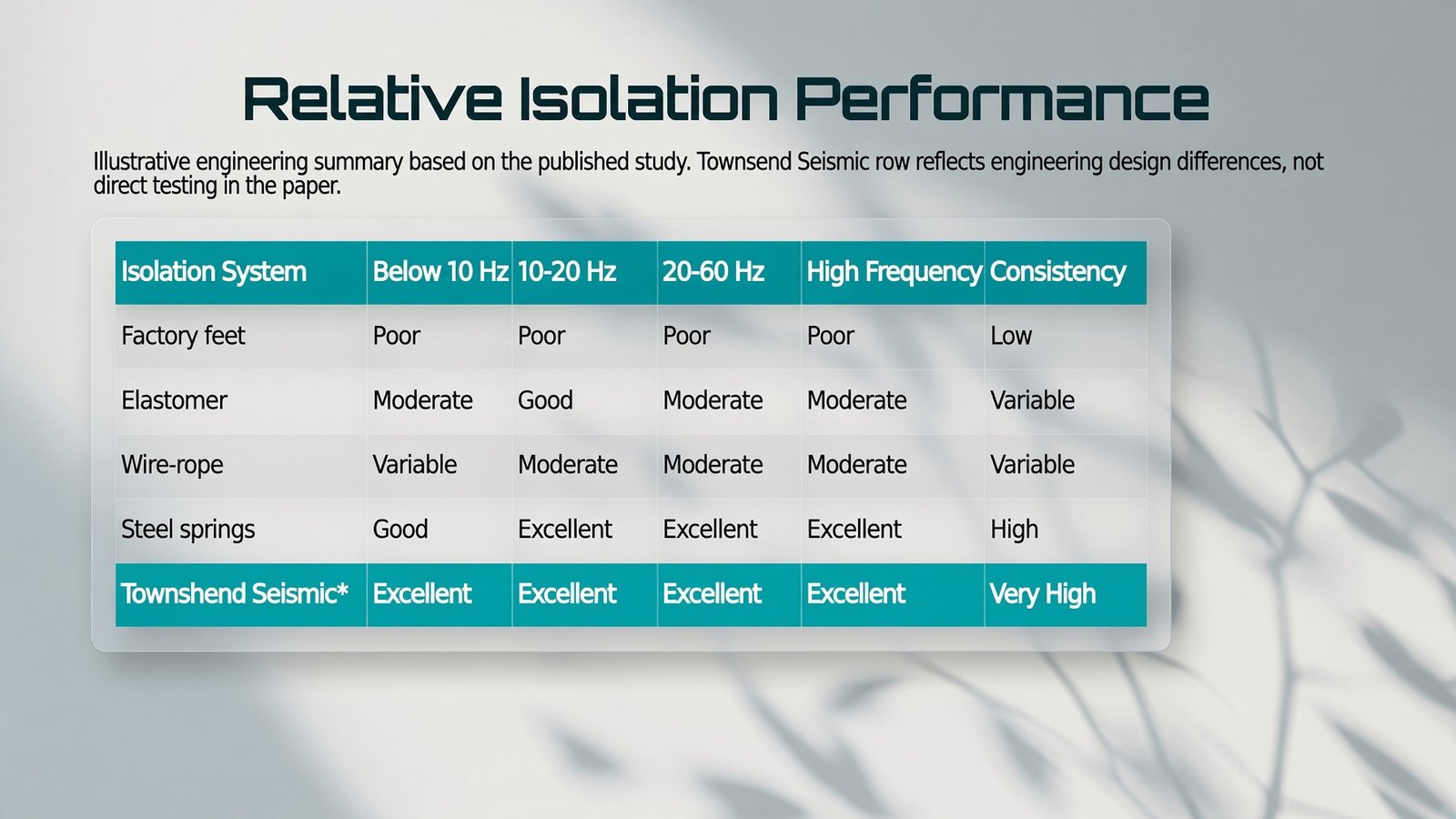 Relative Isolation Performance

Illustrative engineering summary based on the published study. Townsend Seismic row reflects engineering design differences, not direct testing in the paper.

| Isolation System | Below 10 Hz | 10-20 Hz | 20-60 Hz | High Frequency | Consistency |
|---|---|---|---|---|---|
| Factory feet | Poor | Poor | Poor | Poor | Low |
| Elastomer | Moderate | Good | Moderate | Moderate | Variable |
| Wire-rope | Variable | Moderate | Moderate | Moderate | Variable |
| Steel springs | Good | Excellent | Excellent | Excellent | High |
| Townshend Seismic* | Excellent | Excellent | Excellent | Excellent | Very High |